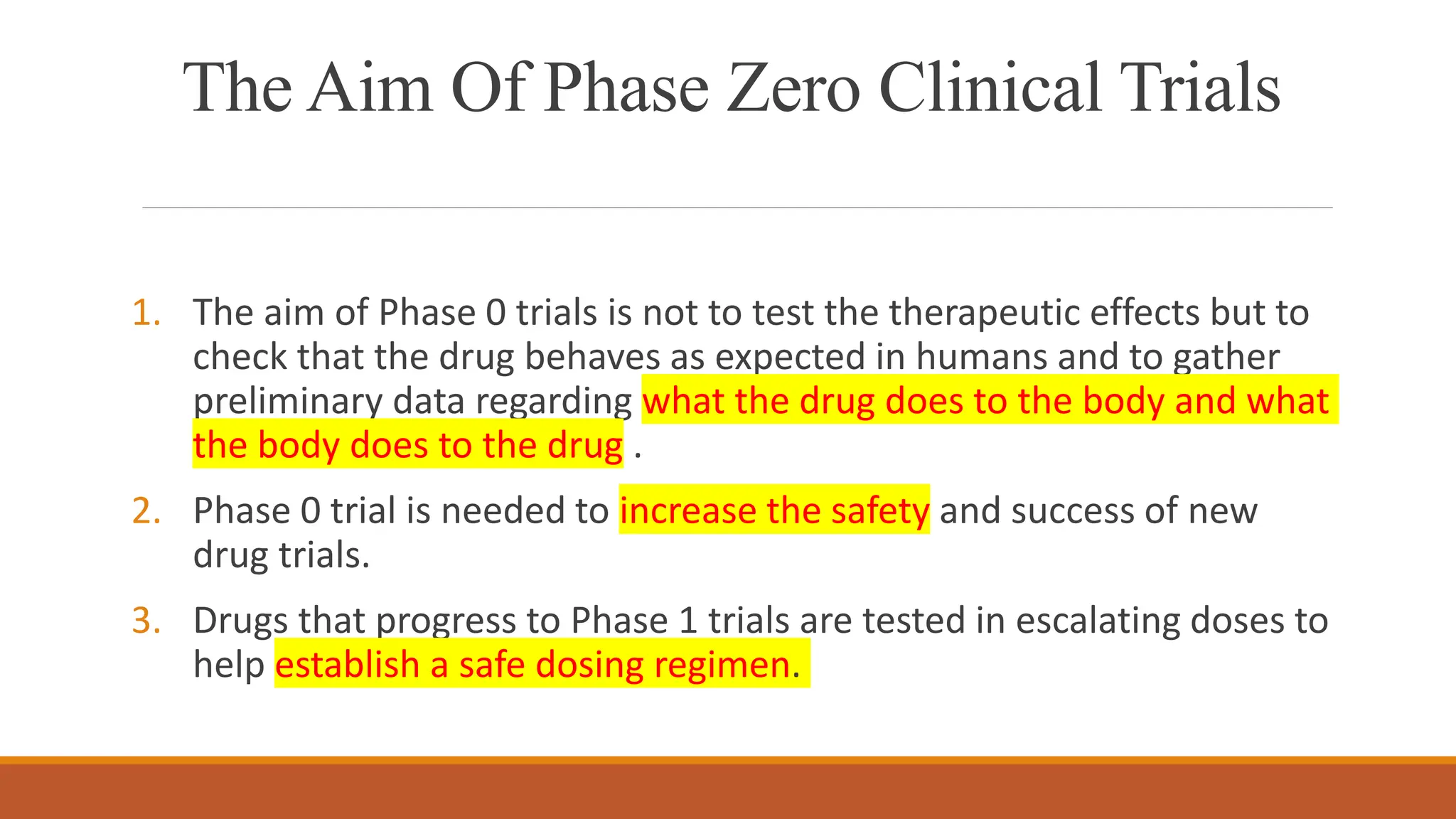 The Aim Of Phase Zero Clinical Trials

1. The aim of Phase 0 trials is not to test the therapeutic effects but to check that the drug behaves as expected in humans and to gather preliminary data regarding what the drug does to the body and what the body does to the drug .

2. Phase 0 trial is needed to increase the safety and success of new drug trials.

3. Drugs that progress to Phase 1 trials are tested in escalating doses to help establish a safe dosing regimen.